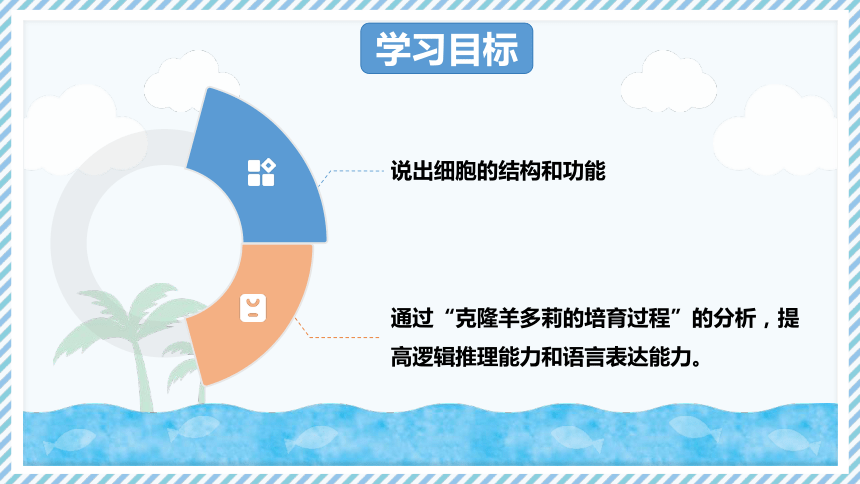 学习目标

说出细胞的结构和功能

通过“克隆羊多莉的培育过程”的分析，提高逻辑推理能力和语言表达能力。